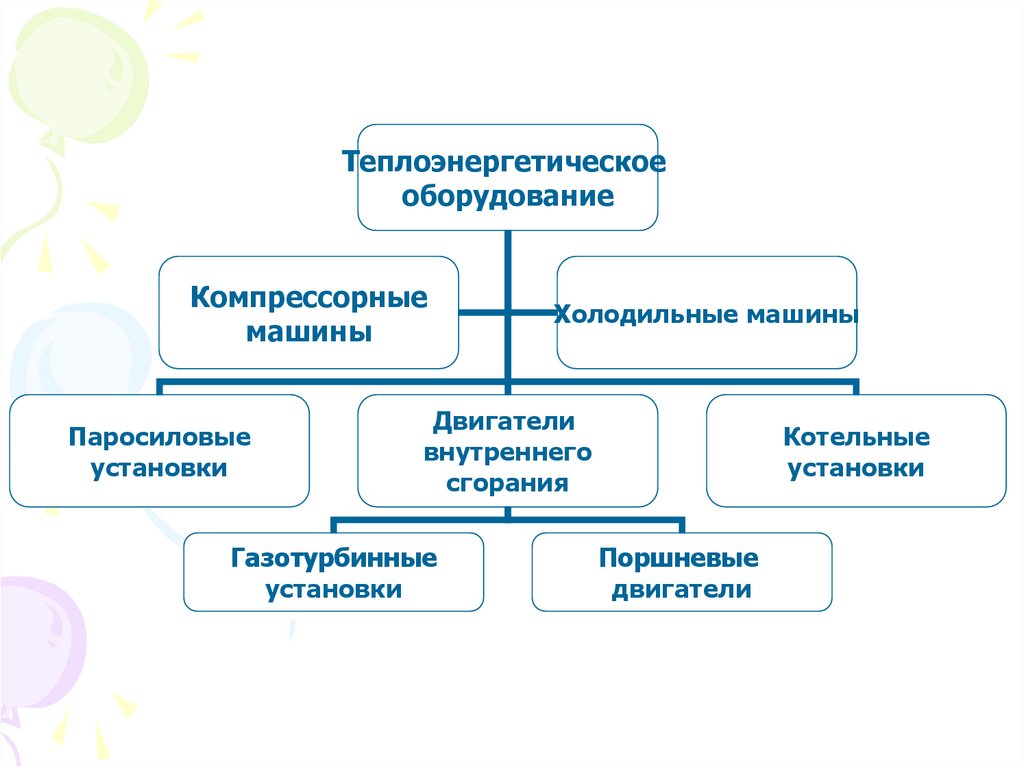 Теплоэнергетическое оборудование

Компрессорные машины

Холодильные машины

Паросиловые установки

Двигатели внутреннего сгорания

Котельные установки

Газотурбинные установки

Поршневые двигатели